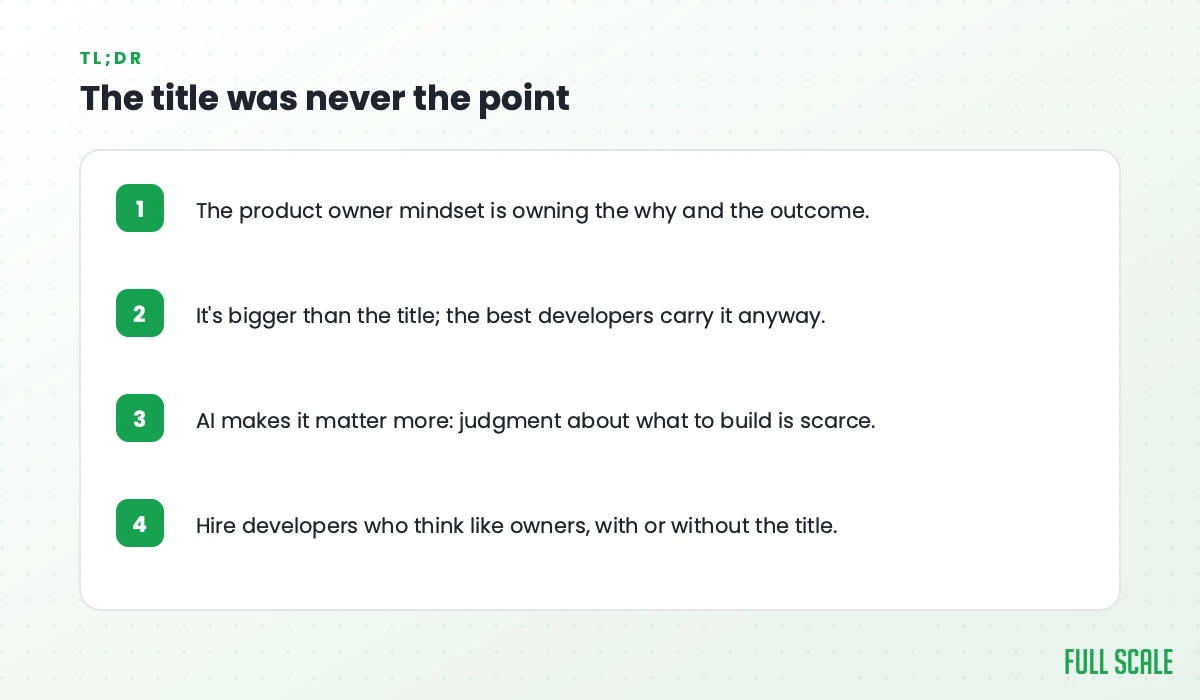 TL;DR

The title was never the point

1 The product owner mindset is owning the why and the outcome.

2 It's bigger than the title; the best developers carry it anyway.

3 AI makes it matter more: judgment about what to build is scarce.

4 Hire developers who think like owners, with or without the title.

FULL SCALE